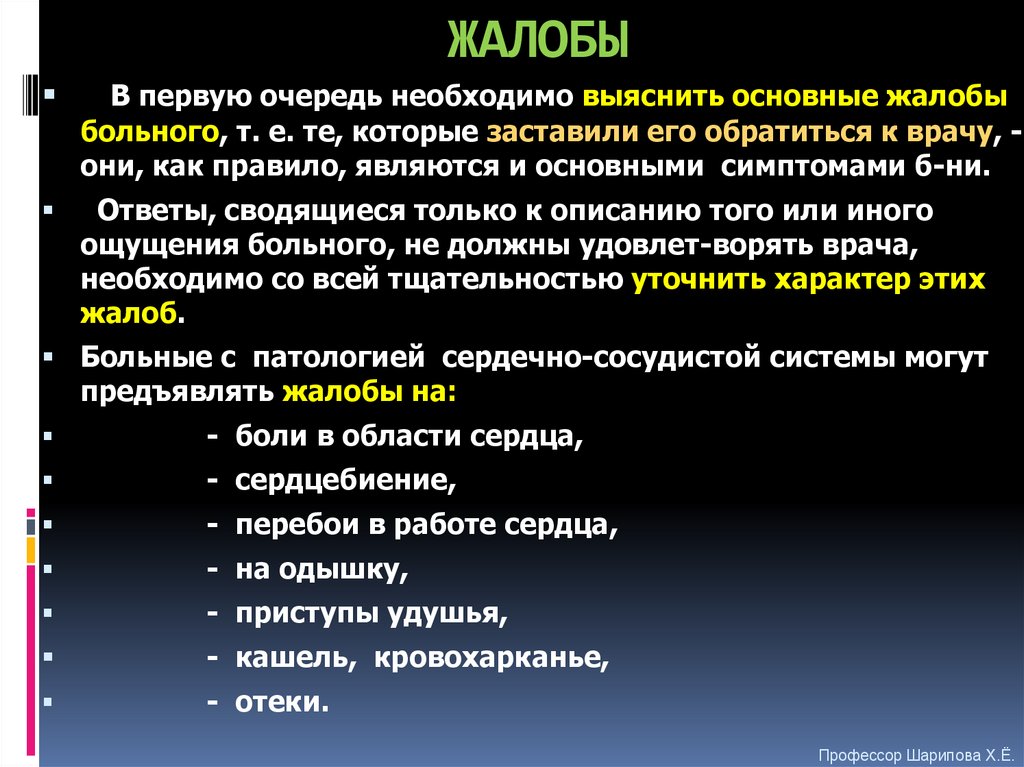 ЖАЛОБЫ

В первую очередь необходимо выяснить основные жалобы больного, т. е. те, которые заставили его обратиться к врачу, - они, как правило, являются и основными симптомами б-ни.

Ответы, сводящиеся только к описанию того или иного ощущения больного, не должны удовлет-ворять врача, необходимо со всей тщательностью уточнить характер этих жалоб.

Больные с патологией сердечно-сосудистой системы могут предъявлять жалобы на:

- боли в области сердца,

- сердцебиение,

- перебои в работе сердца,

- на одышку,

- приступы удушья,

- кашель, кровохарканье,

- отеки.

Профессор Шарипова Х.Ё.